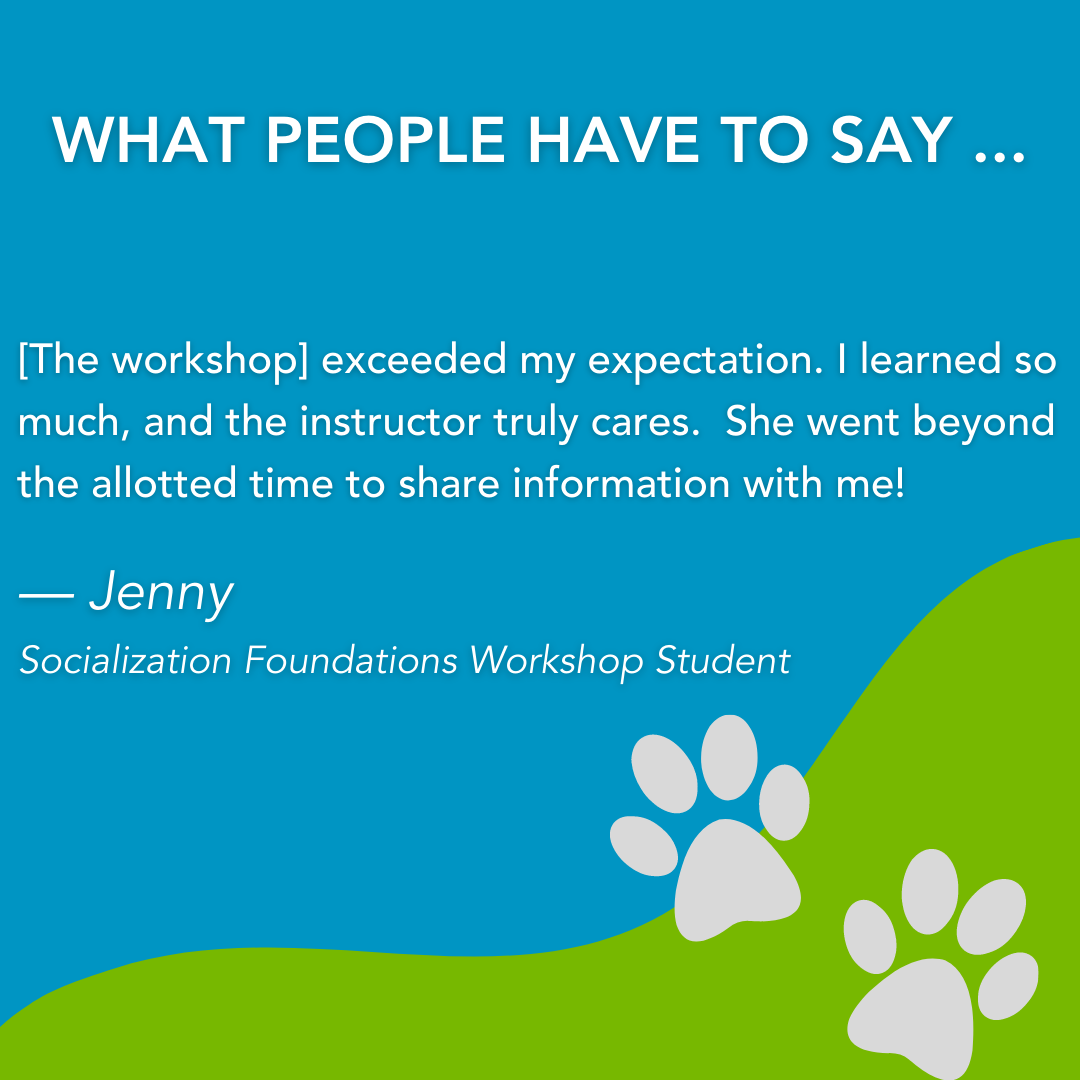 WHAT PEOPLE HAVE TO SAY ...

[The workshop] exceeded my expectation. I learned so much, and the instructor truly cares. She went beyond the allotted time to share information with me!

— Jenny
Socialization Foundations Workshop Student